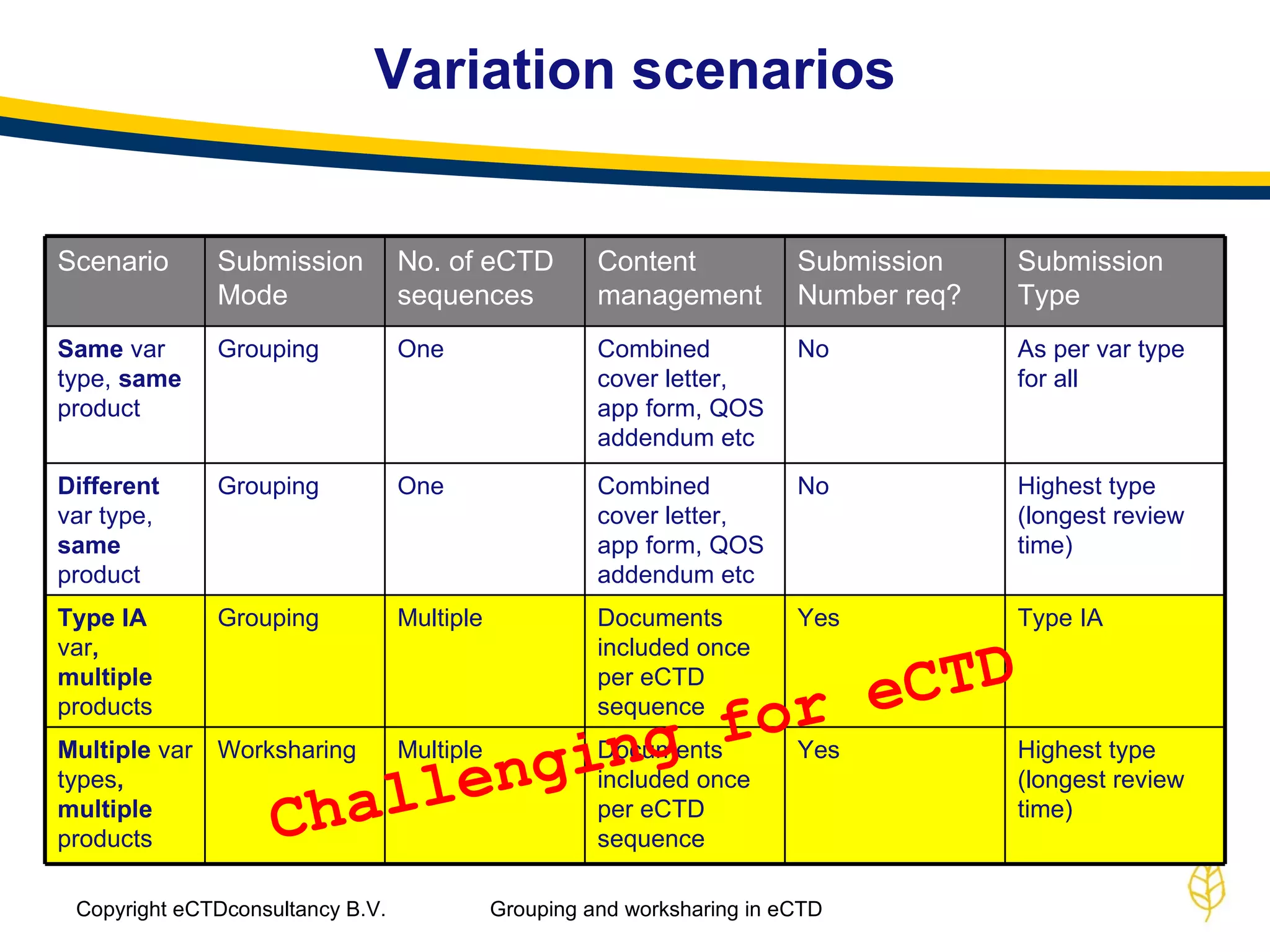 Variation scenarios

| Scenario | Submission Mode | No. of eCTD sequences | Content management | Submission Number req? | Submission Type |
|---|---|---|---|---|---|
| Same var type, same product | Grouping | One | Combined cover letter, app form, QOS addendum etc | No | As per var type for all |
| Different var type, same product | Grouping | One | Combined cover letter, app form, QOS addendum etc | No | Highest type (longest review time) |
| Type IA var, multiple products | Grouping | Multiple | Documents included once per eCTD sequence | Yes | Type IA |
| Multiple var types, multiple products | Worksharing | Multiple | Documents included once per eCTD sequence | Yes | Highest type (longest review time) |

Challenging for eCTD

Copyright eCTDconsultancy B.V.

Grouping and worksharing in eCTD